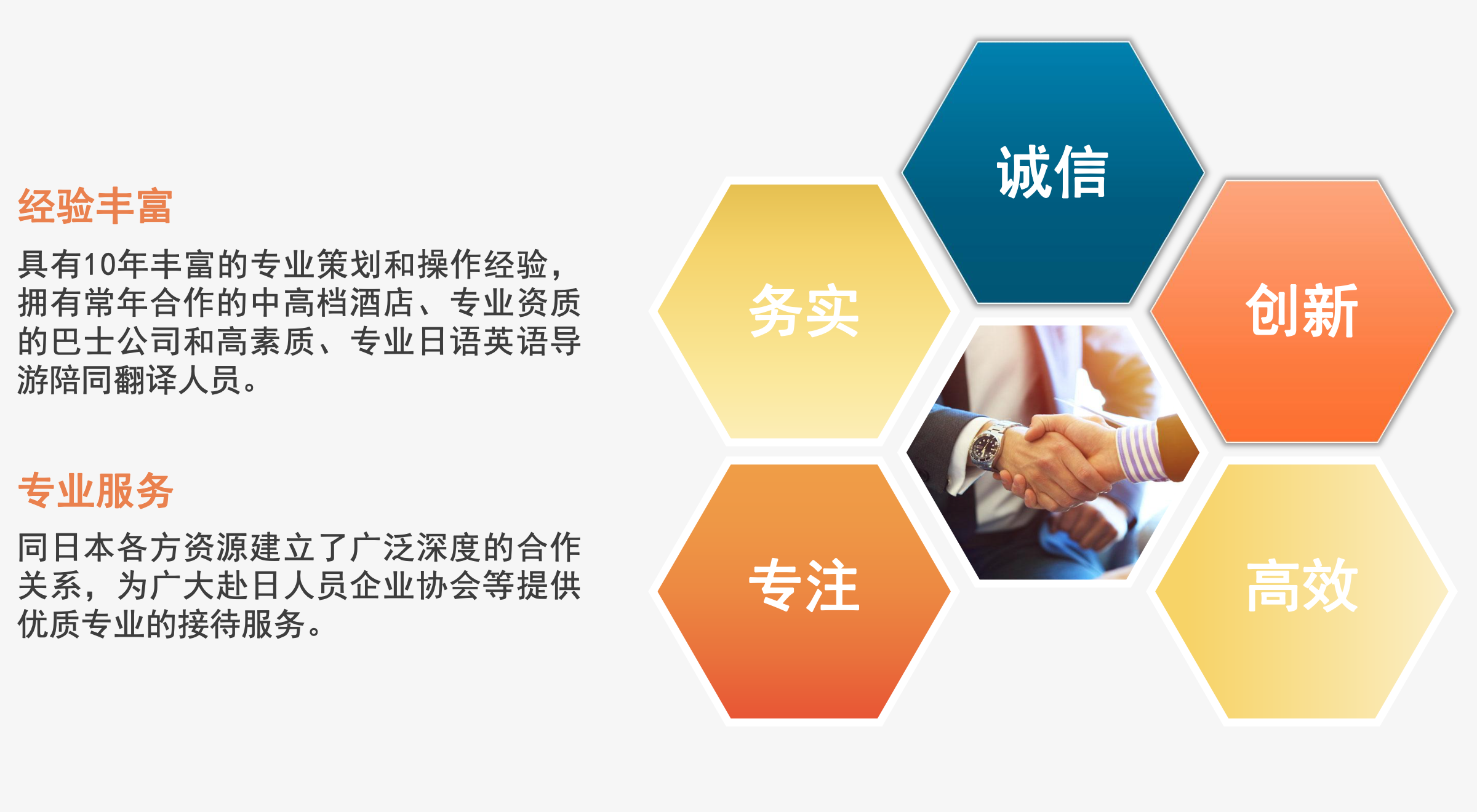 经验丰富

具有10年丰富的专业策划和操作经验，拥有常年合作的中高档酒店、专业资质的巴士公司和高素质、专业日语英语导游陪同翻译人员。

专业服务

同日本各方资源建立了广泛深度的合作关系，为广大赴日人员企业协会等提供优质专业的接待服务。

诚信

务实

创新

专注

高效